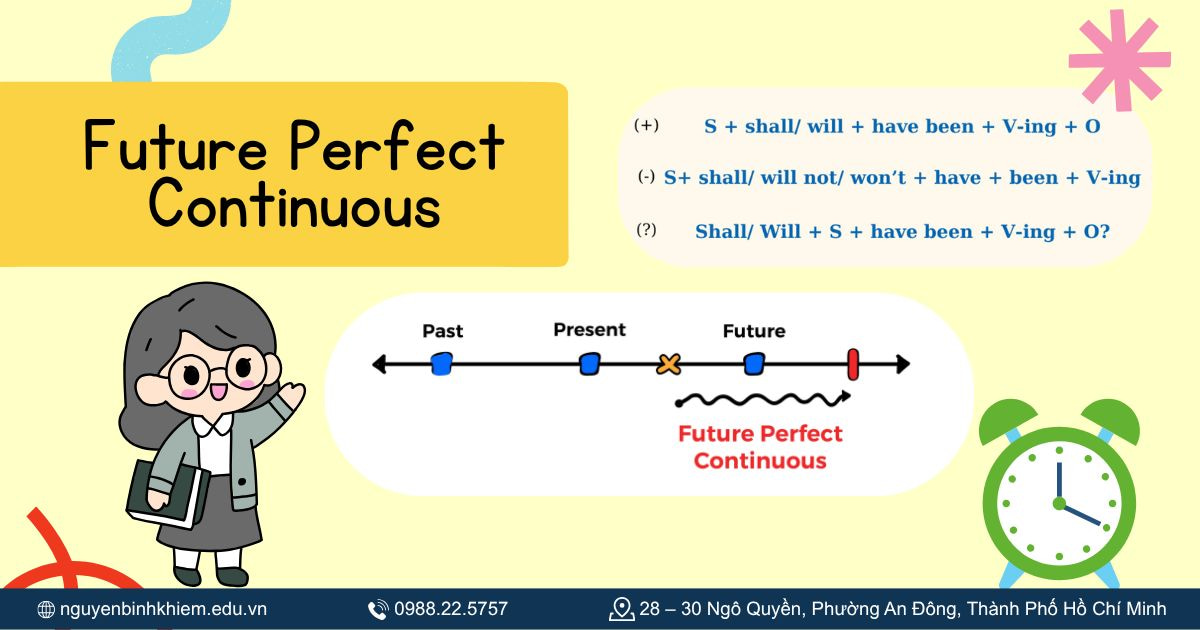 Future Perfect Continuous

(+) S + shall/ will + have been + V-ing + O

(-) S+ shall/ will not/ won't + have + been + V-ing

(?) Shall/ Will + S + have been + V-ing + O?

Past

Present

Future

Future Perfect Continuous

nguyenbinhkhiem.edu.vn

0988.22.5757

28 – 30 Ngô Quyền, Phường An Đông, Thành Phố Hồ Chí Minh